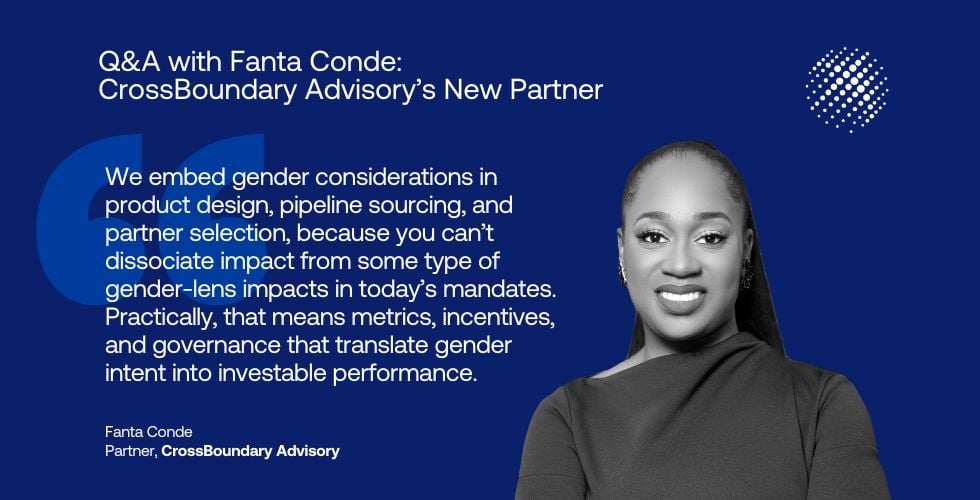 Q&A with Fanta Conde: CrossBoundary Advisory's New Partner

We embed gender considerations in product design, pipeline sourcing, and partner selection, because you can't dissociate impact from some type of gender-lens impacts in today's mandates. Practically, that means metrics, incentives, and governance that translate gender intent into investable performance.

Fanta Conde
Partner, CrossBoundary Advisory